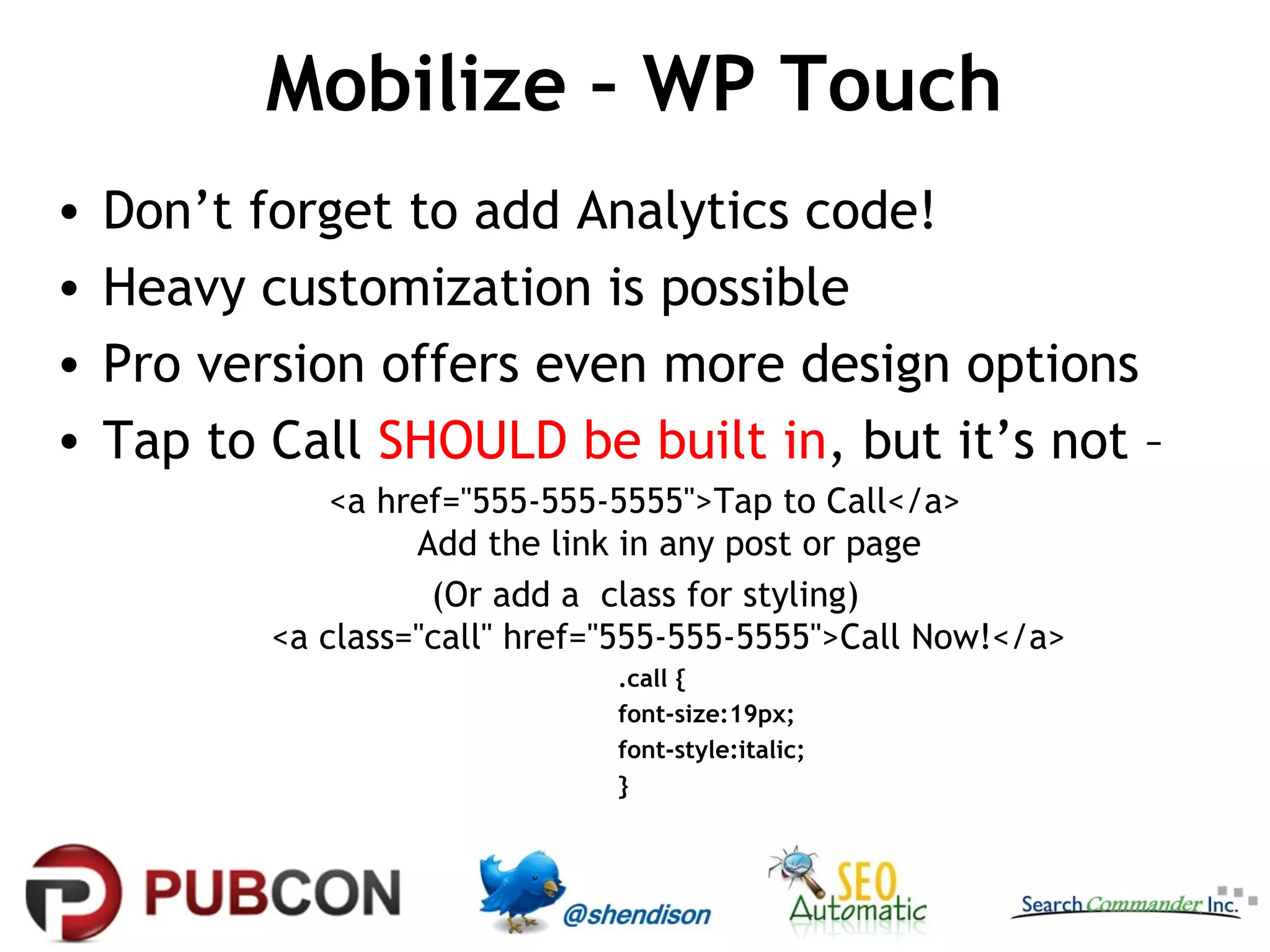 Mobilize – WP Touch

• Don’t forget to add Analytics code!
• Heavy customization is possible
• Pro version offers even more design options
• Tap to Call SHOULD be built in, but it’s not –

<a href="555-555-5555">Tap to Call</a>
Add the link in any post or page
(Or add a class for styling)
<a class="call" href="555-555-5555">Call Now!</a>
.call {
font-size:19px;
font-style:italic;
}

PUBCON
@shendison
SEO Automatic
Search Commander Inc.